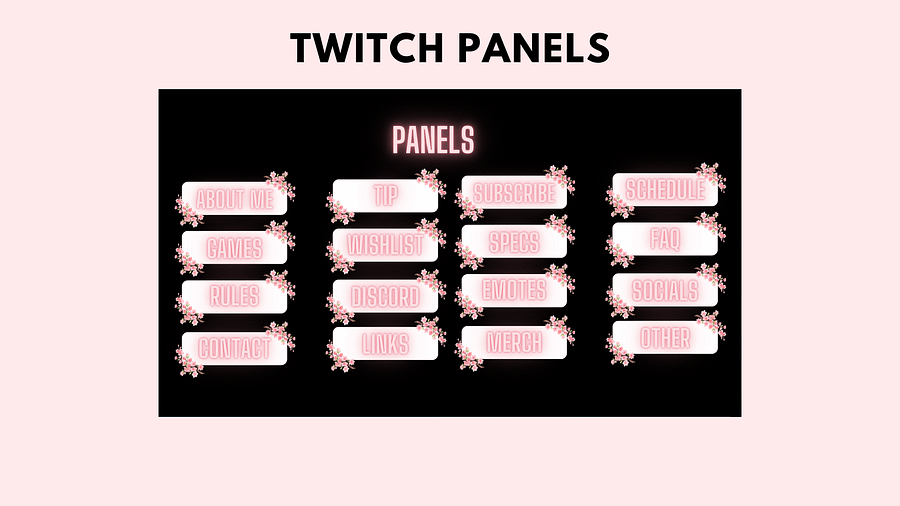 TWITCH PANELS

PANELS

ABOUT ME
GAMES
RULES
CONTACT

TIP
WISHLIST
DISCORD
LINKS

SUBSCRIBE
SPECS
EMOTES
MERCH

SCHEDULE
FAQ
SOCIALS
OTHER